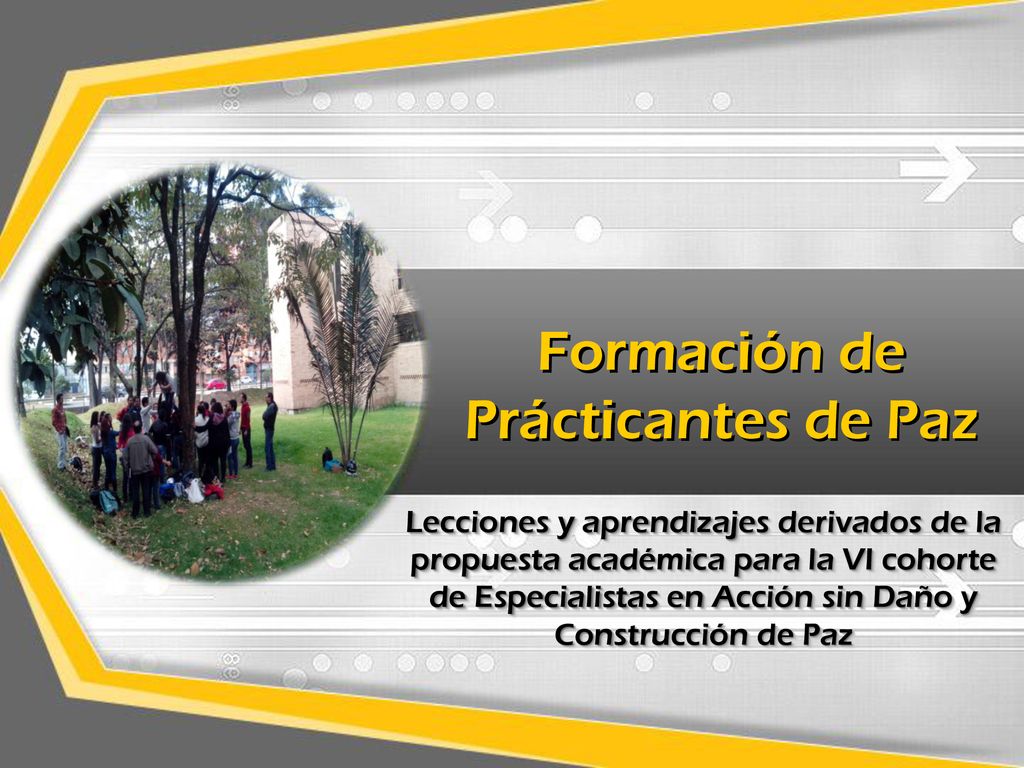 Formación de Prácticantes de Paz

Lecciones y aprendizajes derivados de la propuesta académica para la VI cohorte de Especialistas en Acción sin Daño y Construcción de Paz